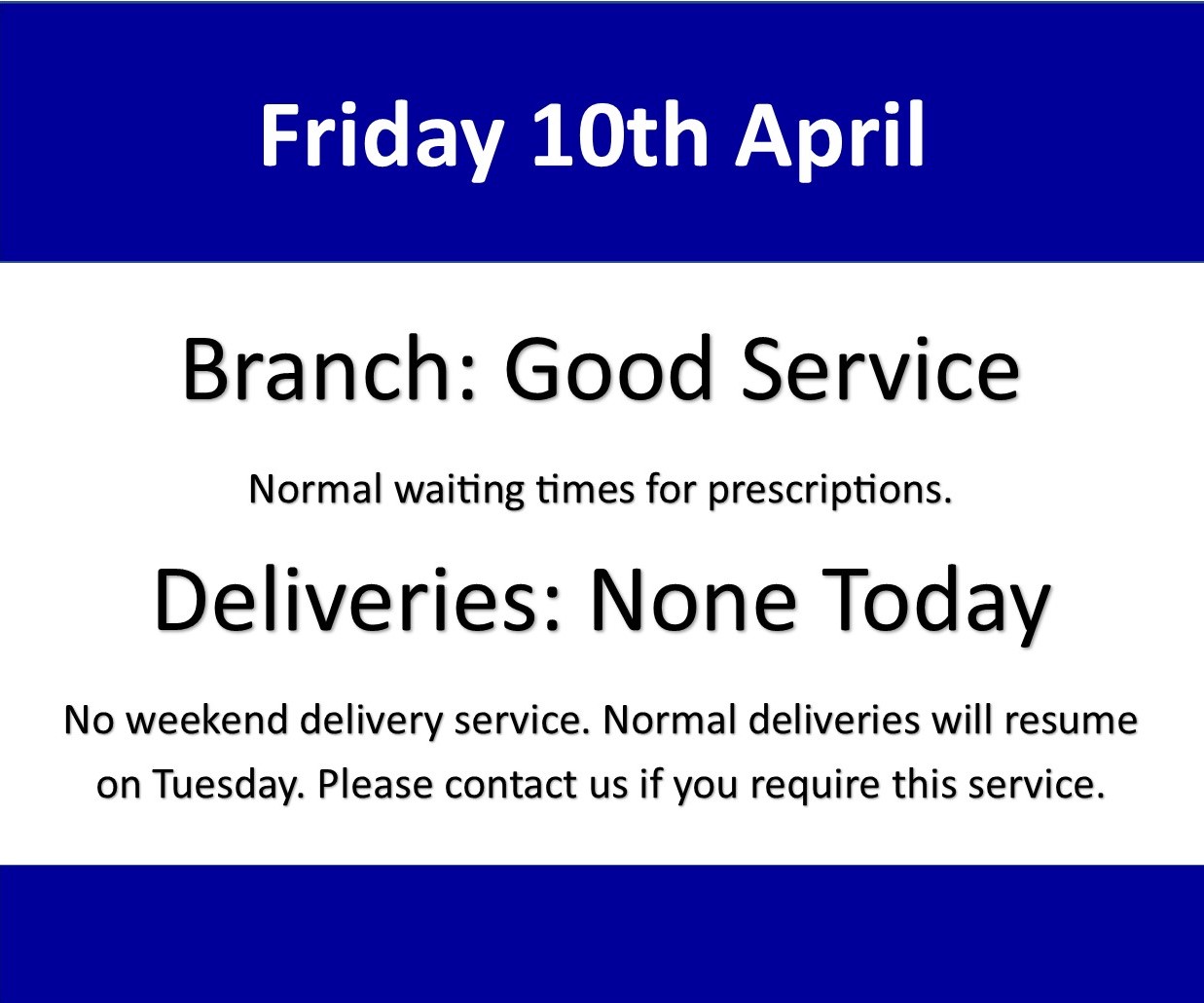 Friday 10th April

Branch: Good Service

Normal waiting times for prescriptions.

Deliveries: None Today

No weekend delivery service. Normal deliveries will resume on Tuesday. Please contact us if you require this service.